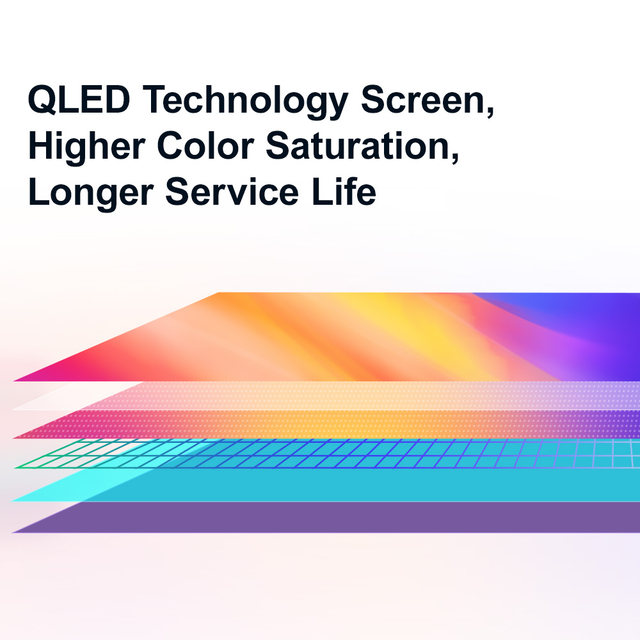 QLED Technology Screen,
Higher Color Saturation,
Longer Service Life